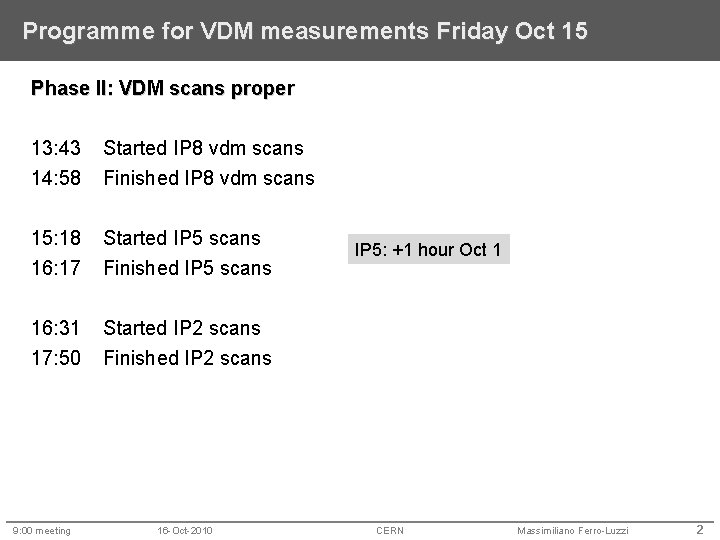 Programme for VDM measurements Friday Oct 15

Phase II: VDM scans proper

13:43 Started IP8 vdm scans
14:58 Finished IP8 vdm scans

15:18 Started IP5 scans
16:17 Finished IP5 scans

IP5: +1 hour Oct 1

16:31 Started IP2 scans
17:50 Finished IP2 scans

9:00 meeting 16-Oct-2010 CERN Massimiliano Ferro-Luzzi 2